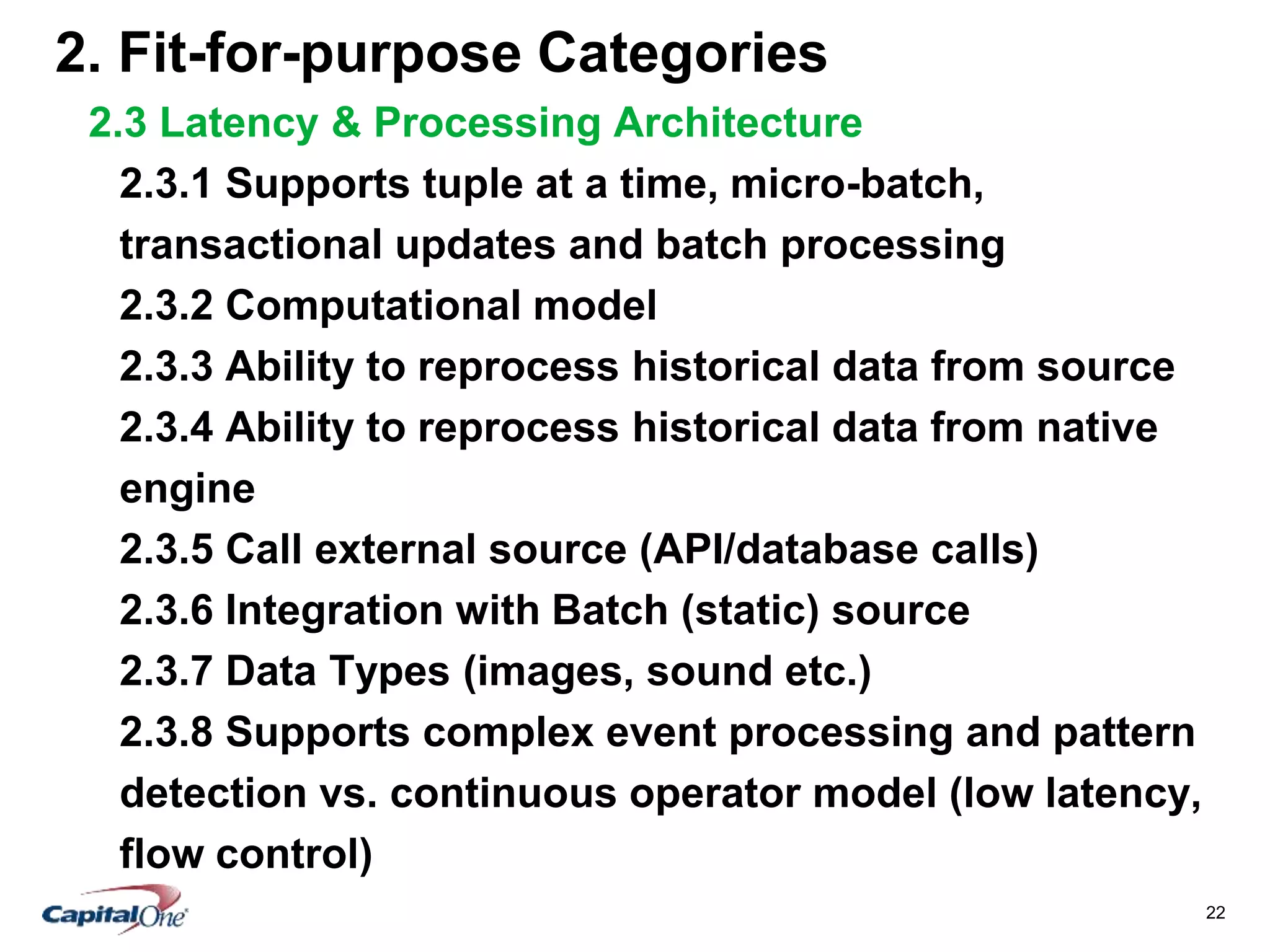 2. Fit-for-purpose Categories

2.3 Latency & Processing Architecture

2.3.1 Supports tuple at a time, micro-batch, transactional updates and batch processing

2.3.2 Computational model

2.3.3 Ability to reprocess historical data from source

2.3.4 Ability to reprocess historical data from native engine

2.3.5 Call external source (API/database calls)

2.3.6 Integration with Batch (static) source

2.3.7 Data Types (images, sound etc.)

2.3.8 Supports complex event processing and pattern detection vs. continuous operator model (low latency, flow control)

CapitalOne

22